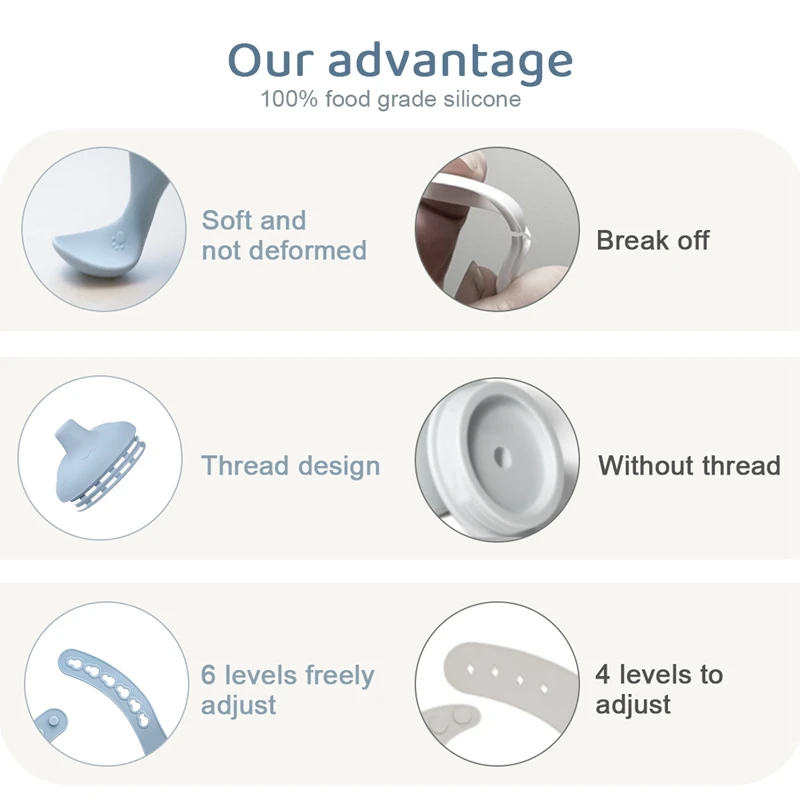 Our advantage
100% food grade silicone

Soft and not deformed

Break off

Thread design

Without thread

6 levels freely adjust

4 levels to adjust